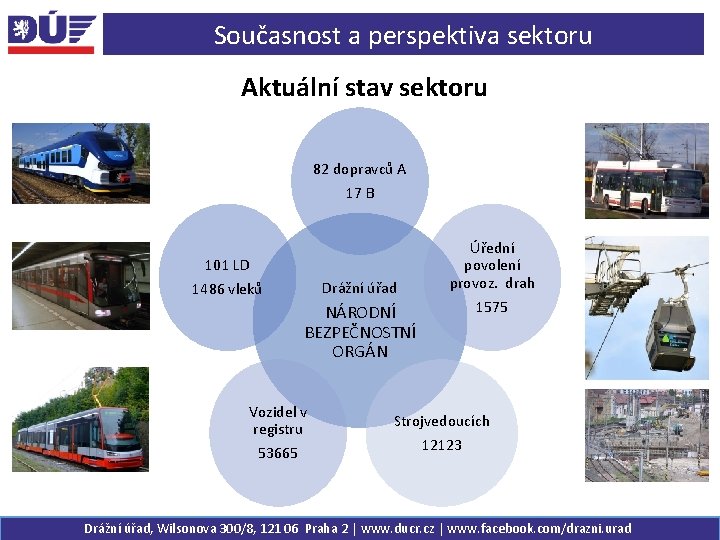 DÚ

Současnost a perspektiva sektoru

Aktuální stav sektoru

82 dopravců A
17 B

101 LD
1486 vleků

Úřední povolení provoz. drah
1575

Drážní úřad
NÁRODNÍ BEZPEČNOSTNÍ ORGÁN

Vozidel v registru
53665

Strojvedoucích
12123

Drážní úřad, Wilsonova 300/8, 121 06 Praha 2 | www.ducr.cz | www.facebook.com/drazni.urad